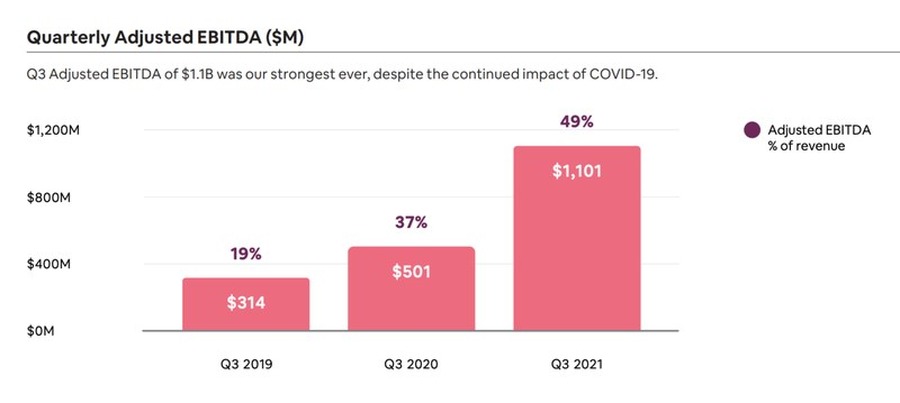 Quarterly Adjusted EBITDA ($M)

Q3 Adjusted EBITDA of $1.1B was our strongest ever, despite the continued impact of COVID-19.

$1,200M
$800M
$400M
$0M

19%
$314
37%
$501
49%
$1,101

Q3 2019
Q3 2020
Q3 2021

Adjusted EBITDA % of revenue